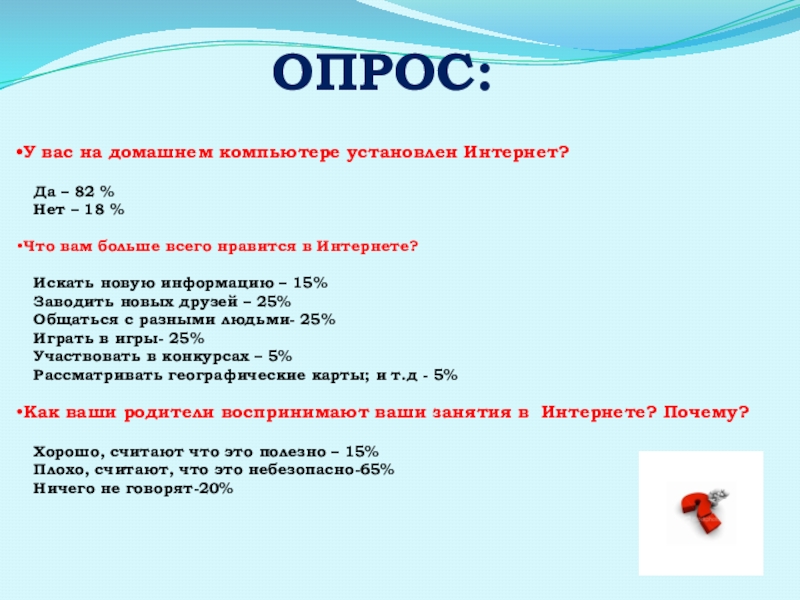 ОПРОС:

•У вас на домашнем компьютере установлен Интернет?

Да – 82 %
Нет – 18 %

•Что вам больше всего нравится в Интернете?

Искать новую информацию – 15%
Заводить новых друзей – 25%
Общаться с разными людьми- 25%
Играть в игры- 25%
Участвовать в конкурсах – 5%
Рассматривать географические карты; и т.д - 5%

•Как ваши родители воспринимают ваши занятия в Интернете? Почему?

Хорошо, считают что это полезно – 15%
Плохо, считают, что это небезопасно-65%
Ничего не говорят-20%